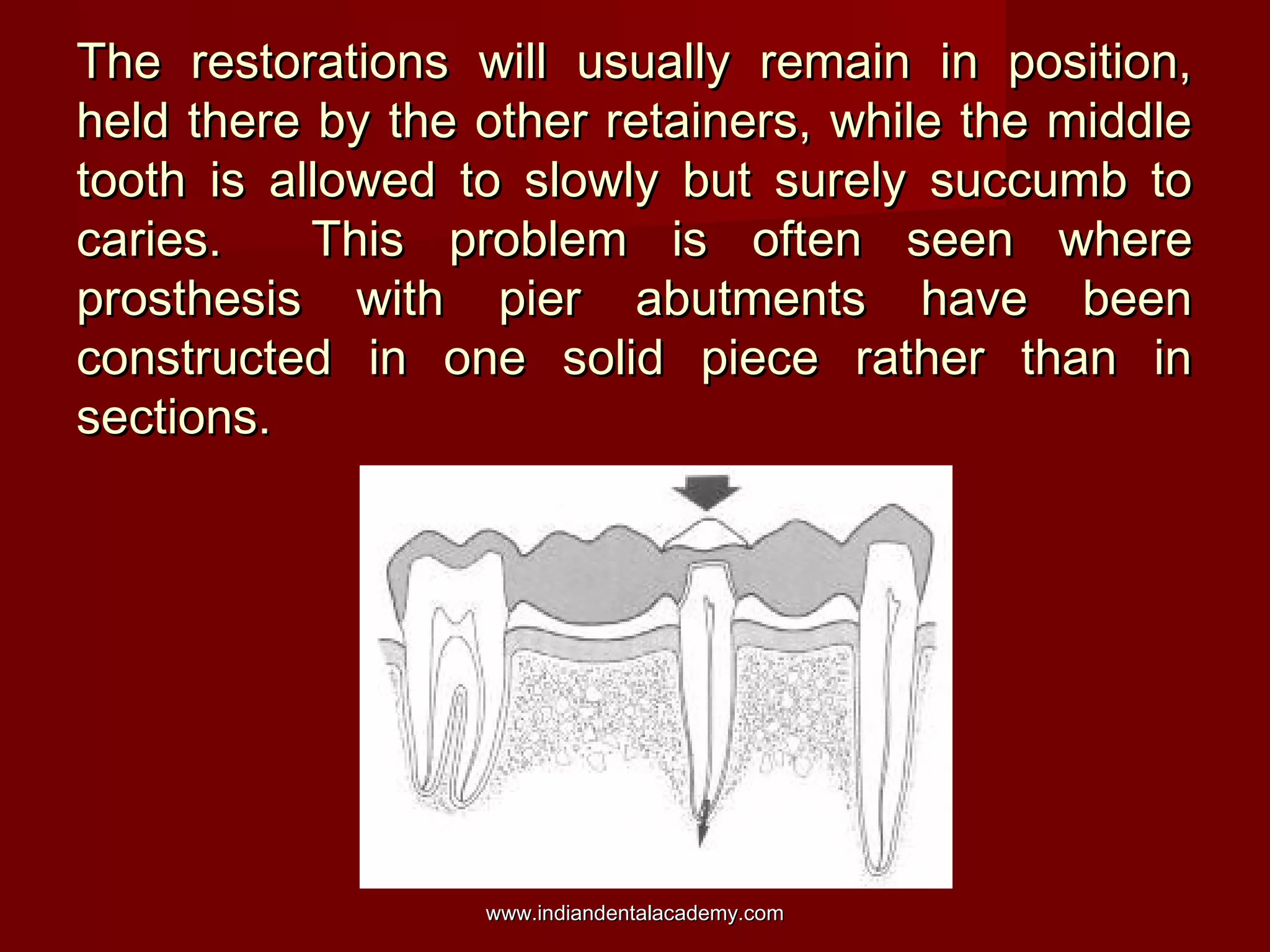 The restorations will usually remain in position, held there by the other retainers, while the middle tooth is allowed to slowly but surely succumb to caries. This problem is often seen where prosthesis with pier abutments have been constructed in one solid piece rather than in sections.

www.indiandentalacademy.com